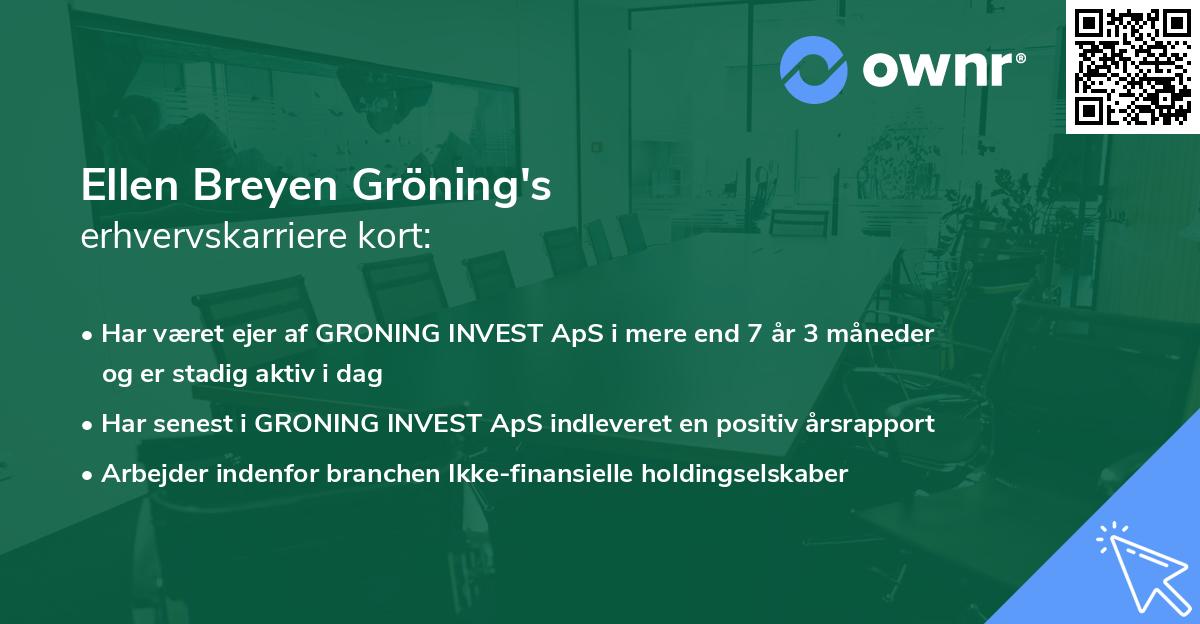 ownr®

Ellen Breyen Gröning's
erhvervskarriere kort:

• Har været ejer af GRONING INVEST ApS i mere end 7 år 3 måneder og er stadig aktiv i dag
• Har senest i GRONING INVEST ApS indleveret en positiv årsrapport
• Arbejder indenfor branchen Ikke-finansielle holdingselskaber